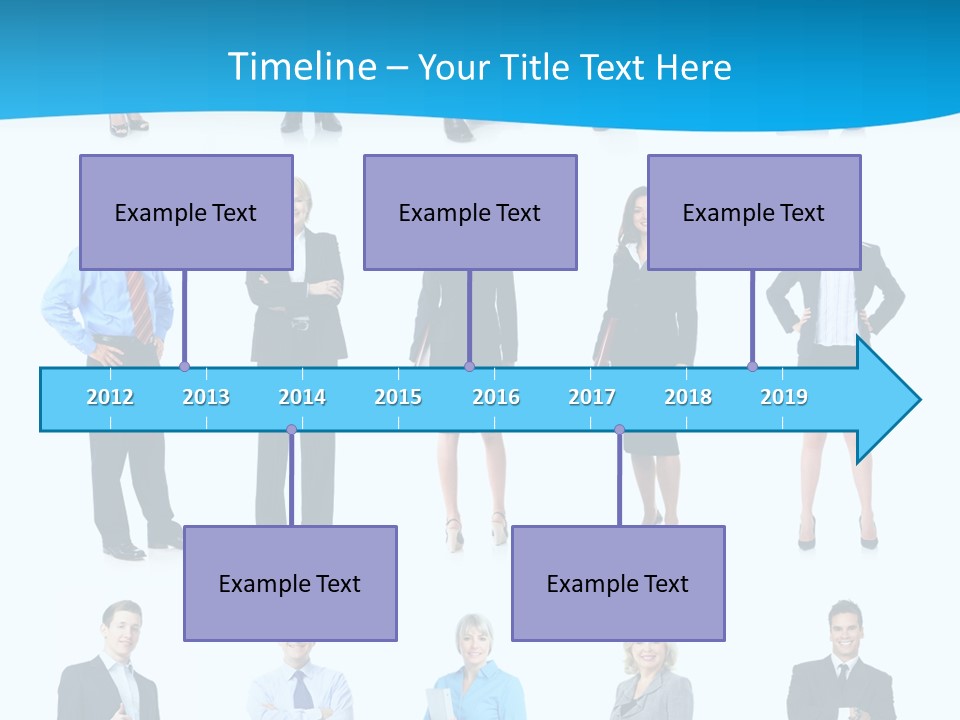 Timeline – Your Title Text Here

Example Text

Example Text

Example Text

2012 2013 2014 2015 2016 2017 2018 2019

Example Text

Example Text